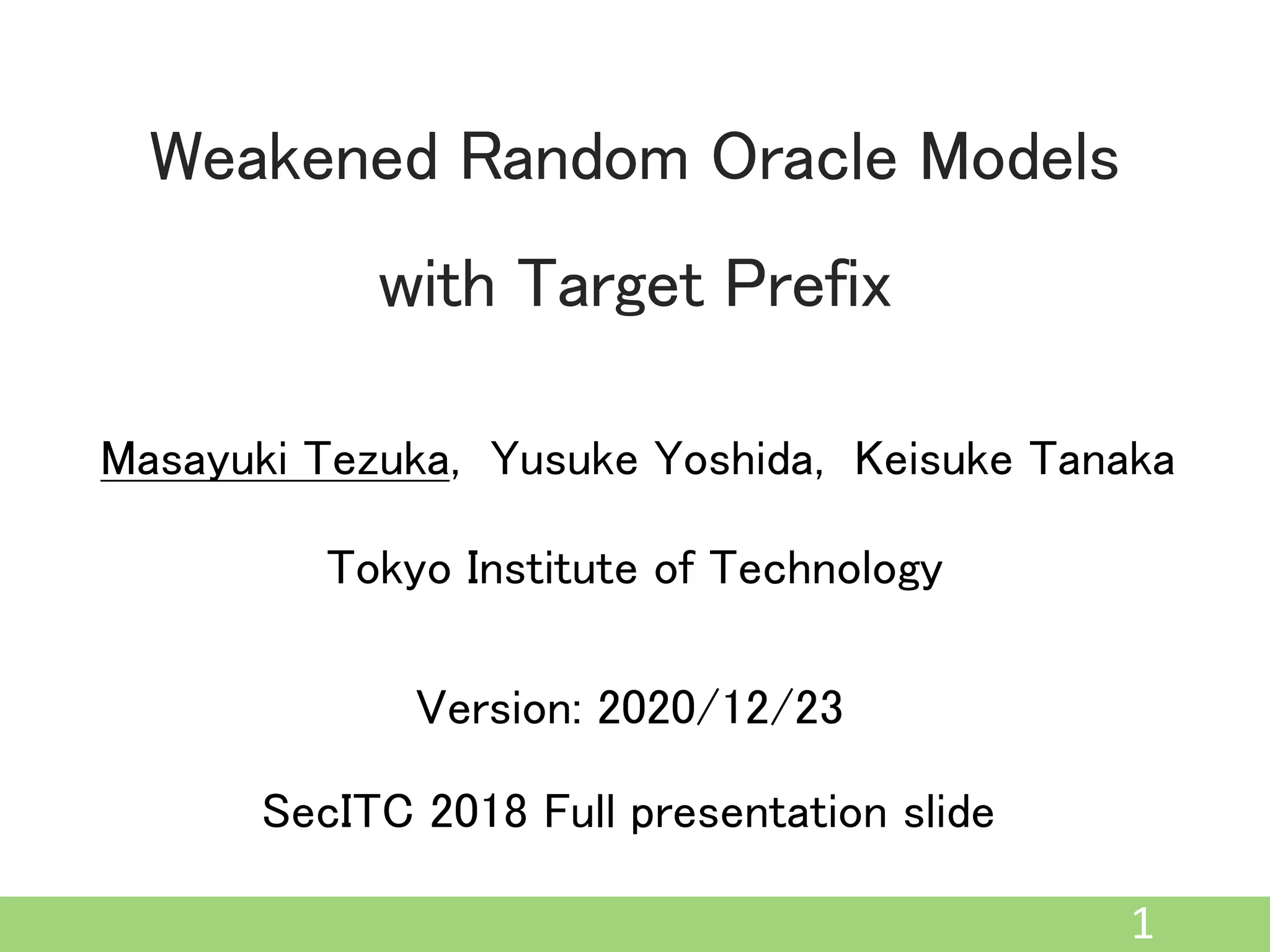 Weakened Random Oracle Models with Target Prefix

Masayuki Tezuka, Yusuke Yoshida, Keisuke Tanaka

Tokyo Institute of Technology

Version: 2020/12/23

SecITC 2018 Full presentation slide

1